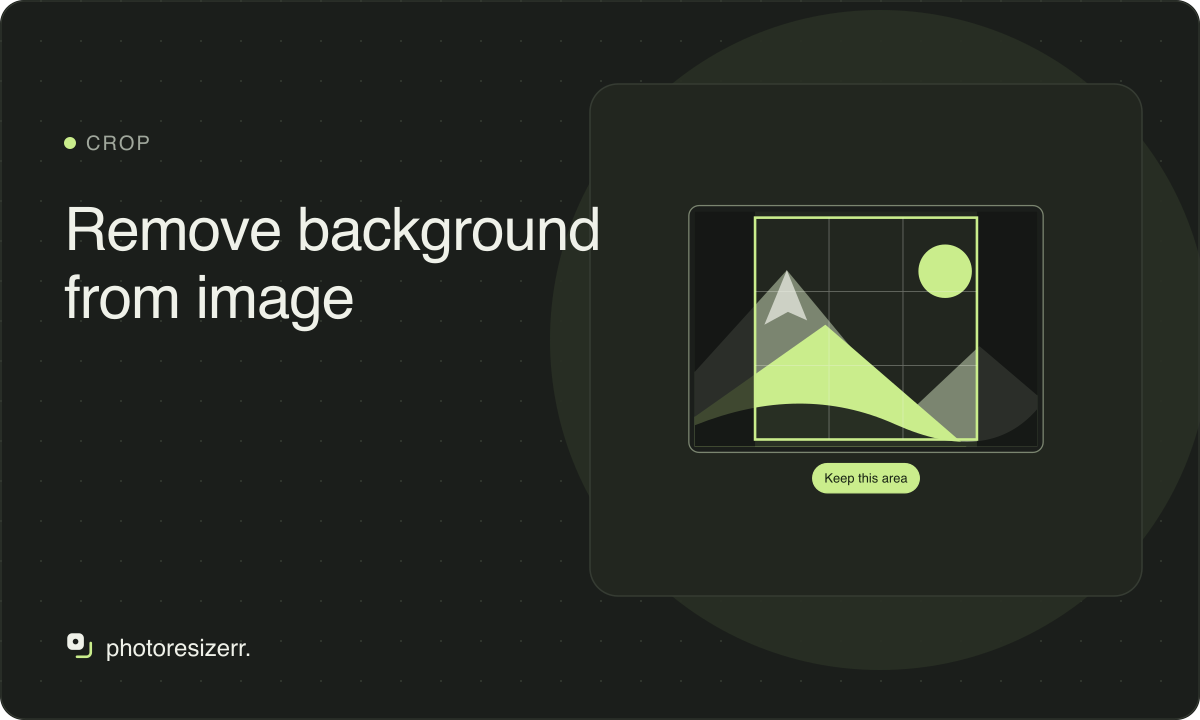 CROP

Remove background from image

Keep this area

photoresizerr.